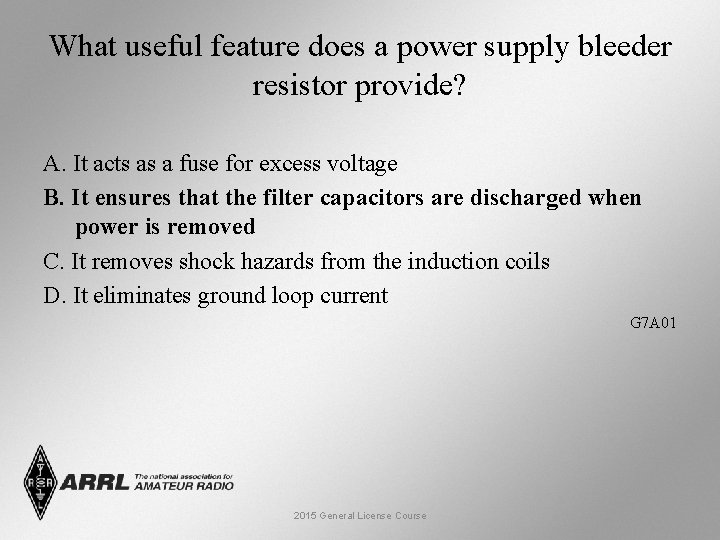 What useful feature does a power supply bleeder resistor provide?

A. It acts as a fuse for excess voltage

B. It ensures that the filter capacitors are discharged when power is removed

C. It removes shock hazards from the induction coils

D. It eliminates ground loop current

G7A01

ARRL The national association for AMATEUR RADIO

2015 General License Course